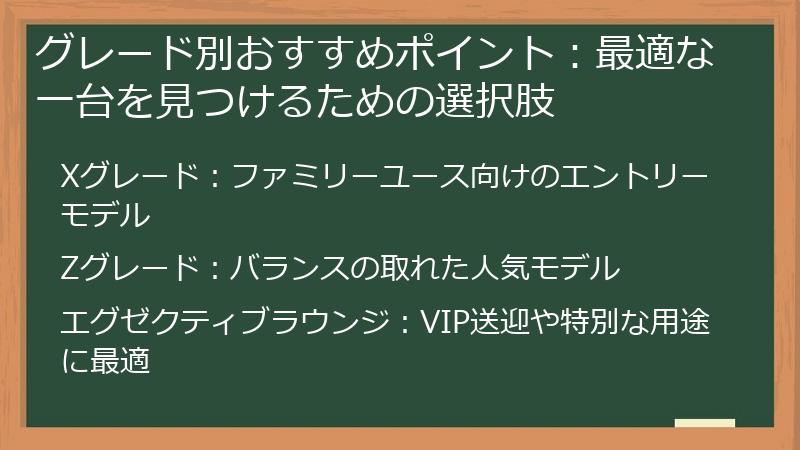 グレード別おすすめポイント：最適な一台を見つけるための選択肢

Xグレード：ファミリーユース向けのエントリーモデル

Zグレード：バランスの取れた人気モデル

エグゼクティブラウンジ：VIP送迎や特別な用途に最適